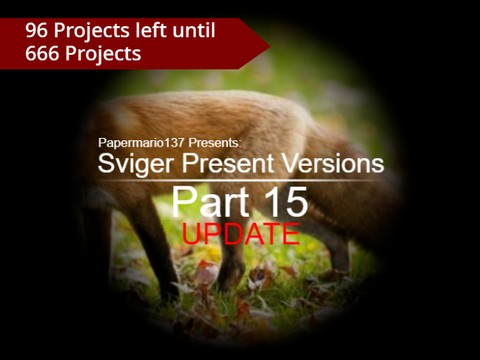 96 Projects left until 666 Projects

Papermario137 Presents:
Sviger Present Versions
Part 15
UPDATE